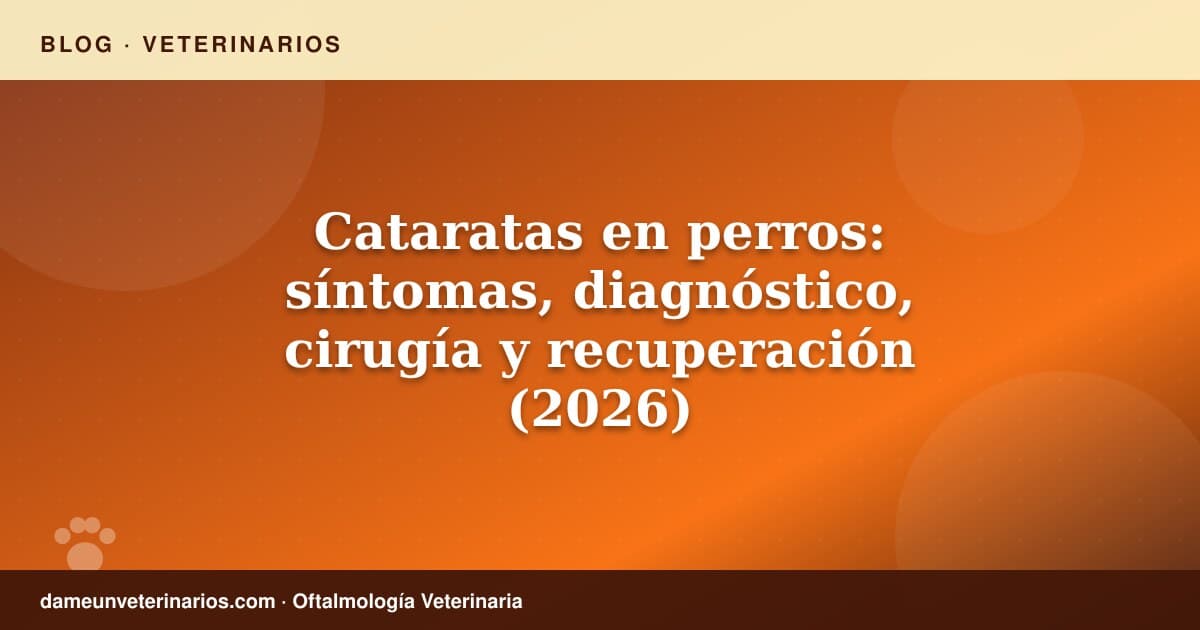 BLOG · VETERINARIOS

Cataratas en perros: síntomas, diagnóstico, cirugía y recuperación (2026)

dameunveterinarios.com · Oftalmología Veterinaria